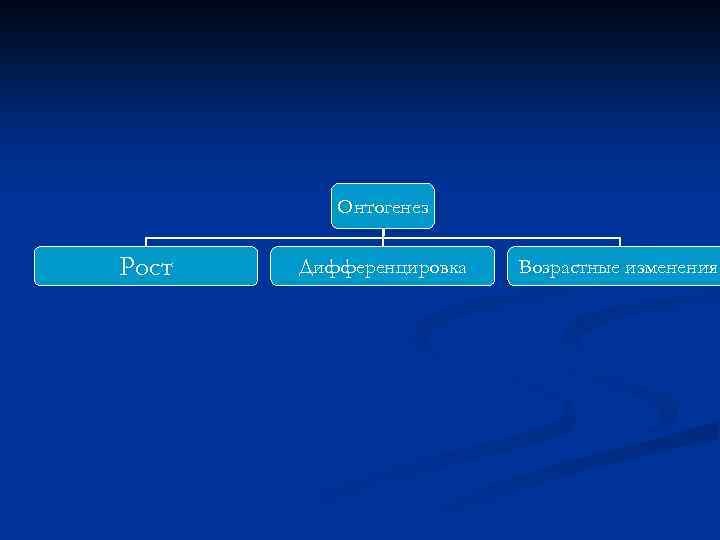 Онтогенез

Рост

Дифференцировка

Возрастные изменения